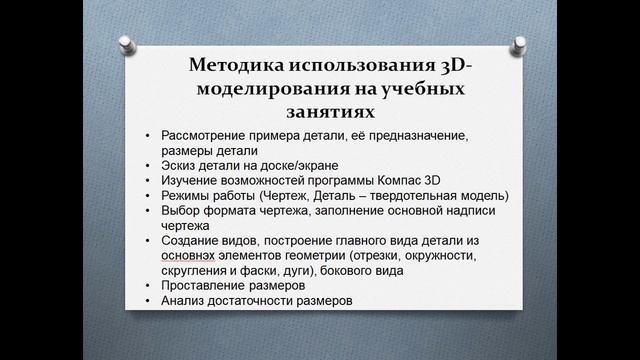 Методика использования 3D-моделирования на учебных занятиях

• Рассмотрение примера детали, её предназначение, размеры детали
• Эскиз детали на доске/экране
• Изучение возможностей программы Компас 3D
• Режимы работы (Чертеж, Деталь – твердотельная модель)
• Выбор формата чертежа, заполнение основной надписи чертежа
• Создание видов, построение главного вида детали из основнэх элементов геометрии (отрезки, окружности, скругления и фаски, дуги), бокового вида
• Проставление размеров
• Анализ достаточности размеров